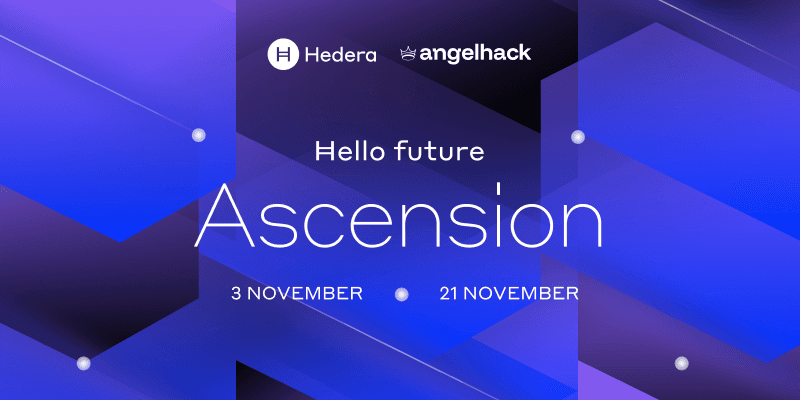 Hedera angelhack

Hello future
Ascension

3 NOVEMBER 21 NOVEMBER